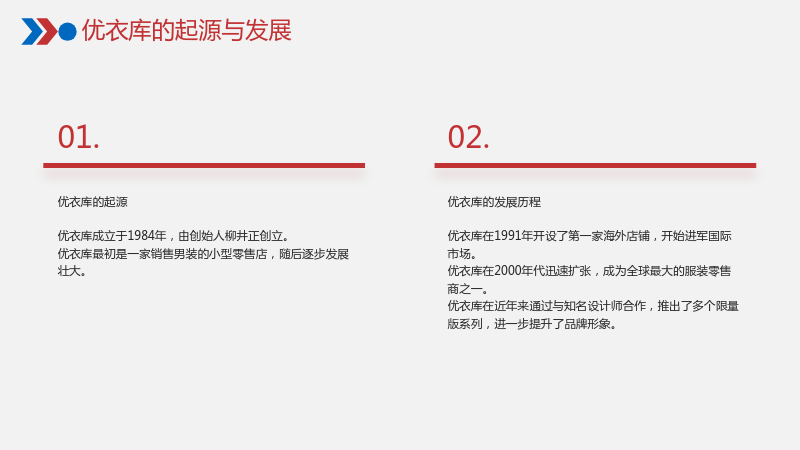 优衣库的起源与发展

01.

优衣库的起源

优衣库成立于1984年，由创始人柳井正创立。
优衣库最初是一家销售男装的小型零售店，随后逐步发展壮大。

02.

优衣库的发展历程

优衣库在1991年开设了第一家海外店铺，开始进军国际市场。
优衣库在2000年代迅速扩张，成为全球最大的服装零售商之一。
优衣库在近年来通过与知名设计师合作，推出了多个限量版系列，进一步提升了品牌形象。